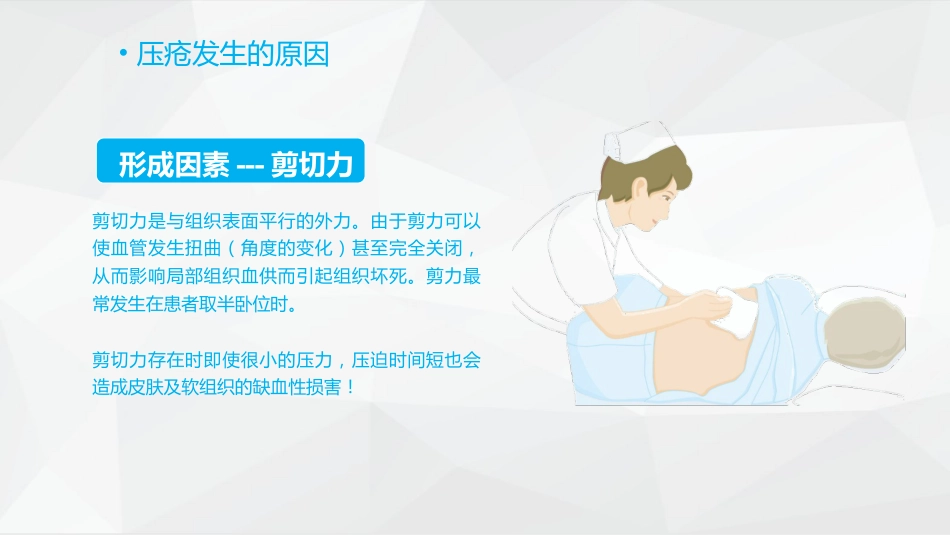 • 压疮发生的原因

形成因素 --- 剪切力

剪切力是与组织表面平行的外力。由于剪力可以使血管发生扭曲（角度的变化）甚至完全关闭，从而影响局部组织血供而引起组织坏死。剪力最常发生在患者取半卧位时。

剪切力存在时即使很小的压力，压迫时间短也会造成皮肤及软组织的缺血性损害！